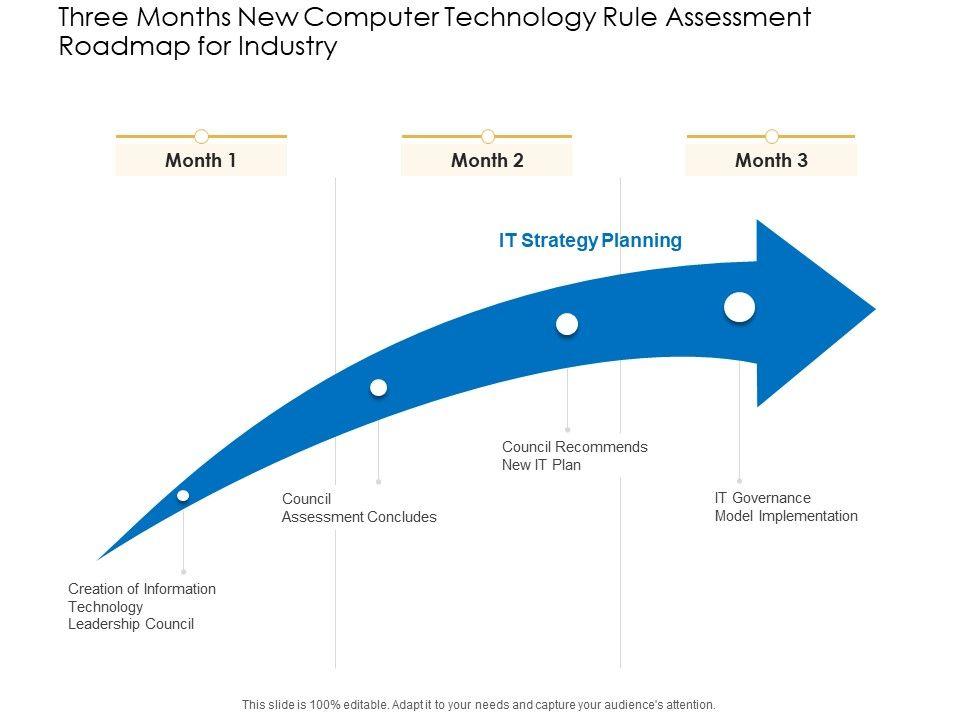 Three Months New Computer Technology Rule Assessment Roadmap for Industry

Month 1

Month 2

Month 3

IT Strategy Planning

Creation of Information Technology Leadership Council

Council Assessment Concludes

Council Recommends New IT Plan

IT Governance Model Implementation

This slide is 100% editable. Adapt it to your needs and capture your audience's attention.